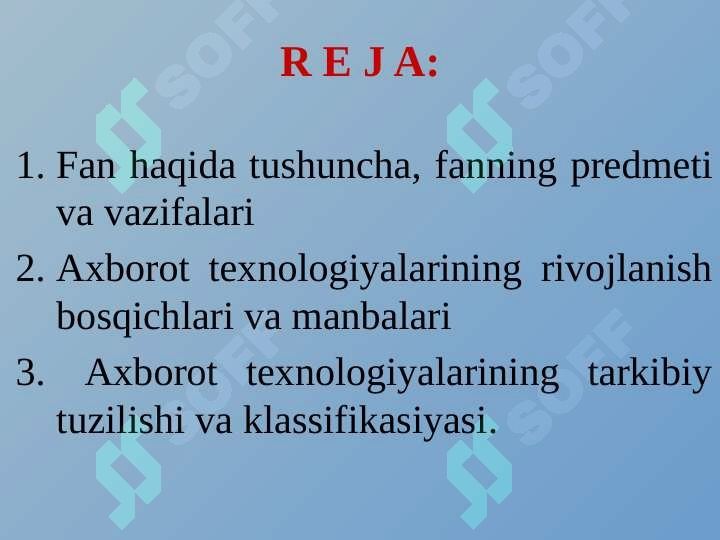 R E J A:

1. Fan haqida tushuncha, fanning predmeti va vazifalari
2. Axborot texnologiyalarining rivojlanish bosqichlari va manbalari
3. Axborot texnologiyalarining tarkibiy tuzilishi va klassifikasiyasi.

SOFF SOFF SOFF SOFF